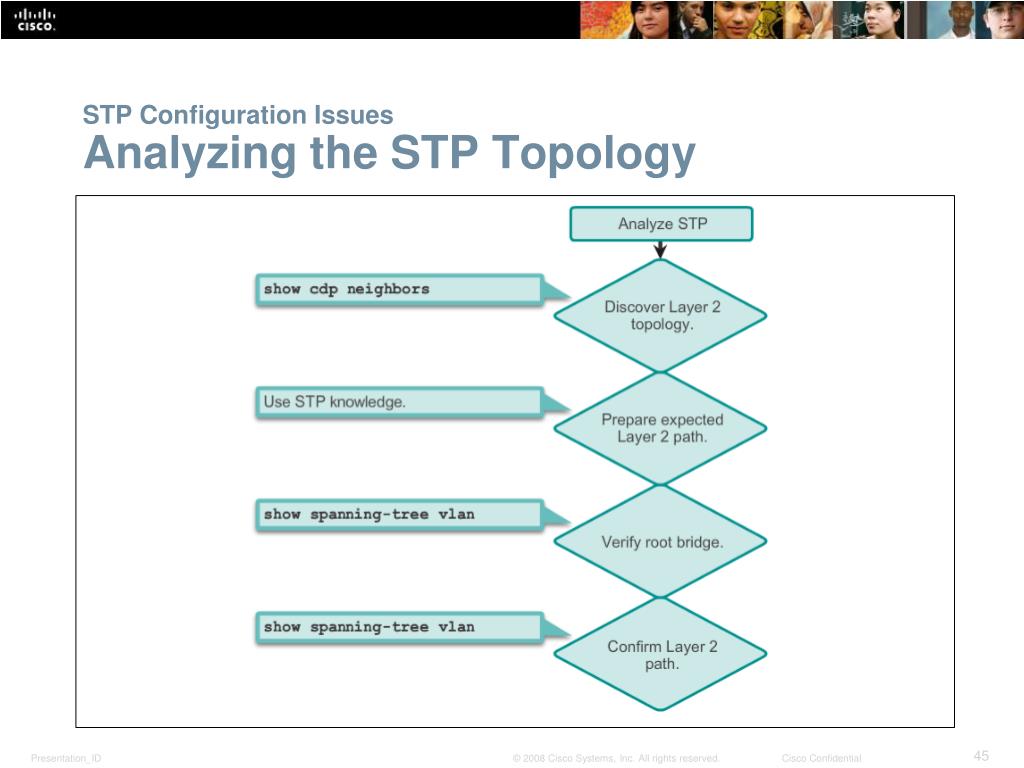 CISCO

STP Configuration Issues
Analyzing the STP Topology

Analyze STP

show cdp neighbors

Discover Layer 2 topology.

Use STP knowledge.

Prepare expected Layer 2 path.

show spanning-tree vlan

Verify root bridge.

show spanning-tree vlan

Confirm Layer 2 path.

Presentation_ID © 2008 Cisco Systems, Inc. All rights reserved. Cisco Confidential 45